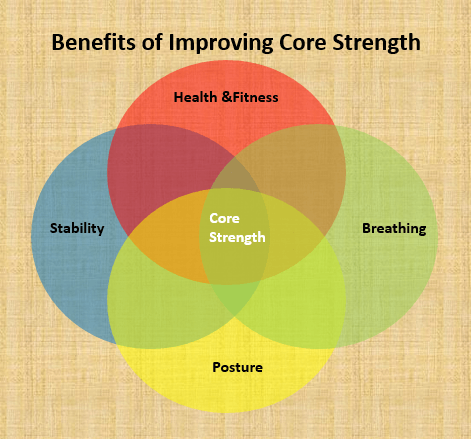 Benefits of Improving Core Strength

Health &Fitness

Stability

Core Strength

Breathing

Posture